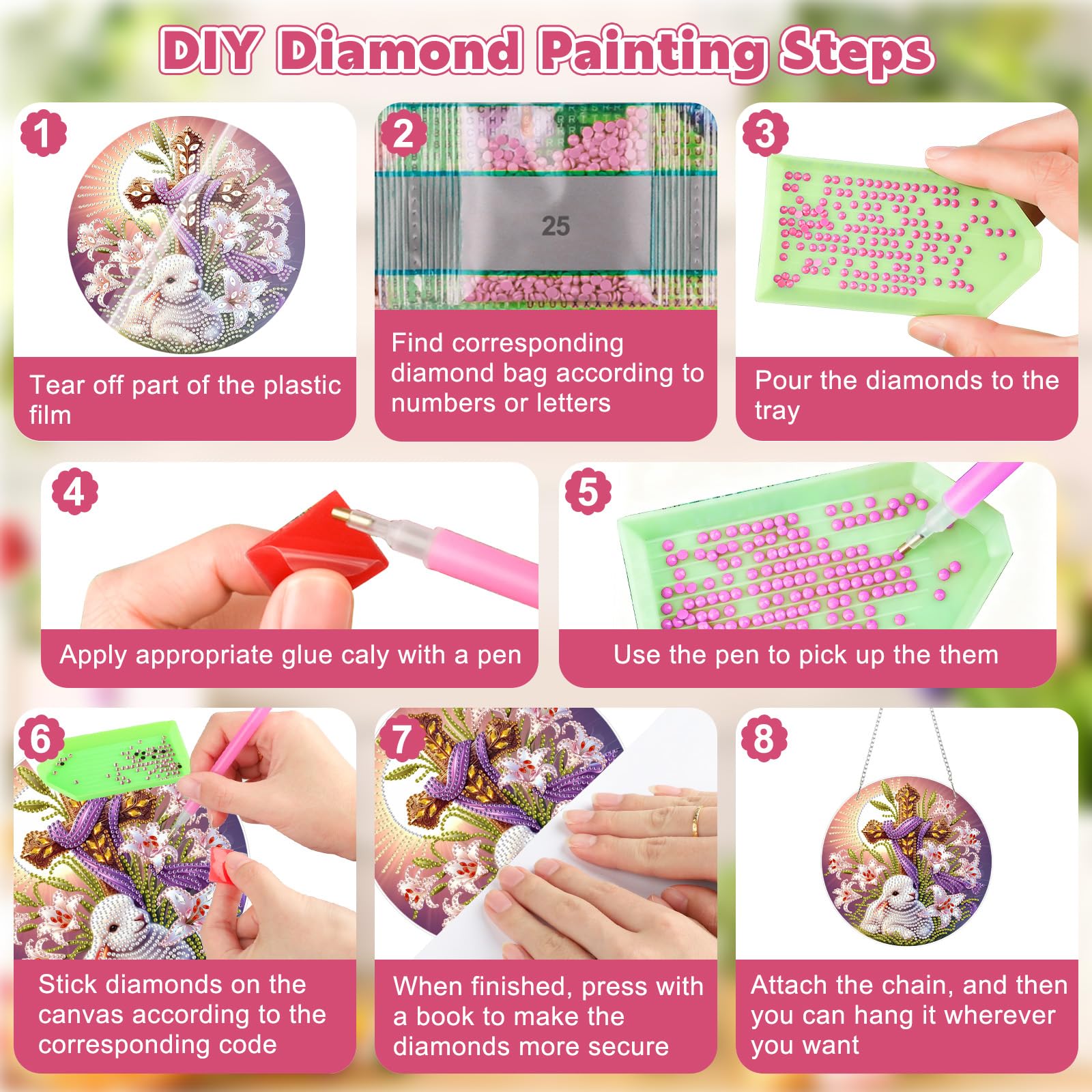 DIY Diamond Painting Steps

1
Tear off part of the plastic film

2
25
Find corresponding diamond bag according to numbers or letters

3
Pour the diamonds to the tray

4
Apply appropriate glue caly with a pen

5
Use the pen to pick up the them

6
Stick diamonds on the canvas according to the corresponding code

7
When finished, press with a book to make the diamonds more secure

8
Attach the chain, and then you can hang it wherever you want